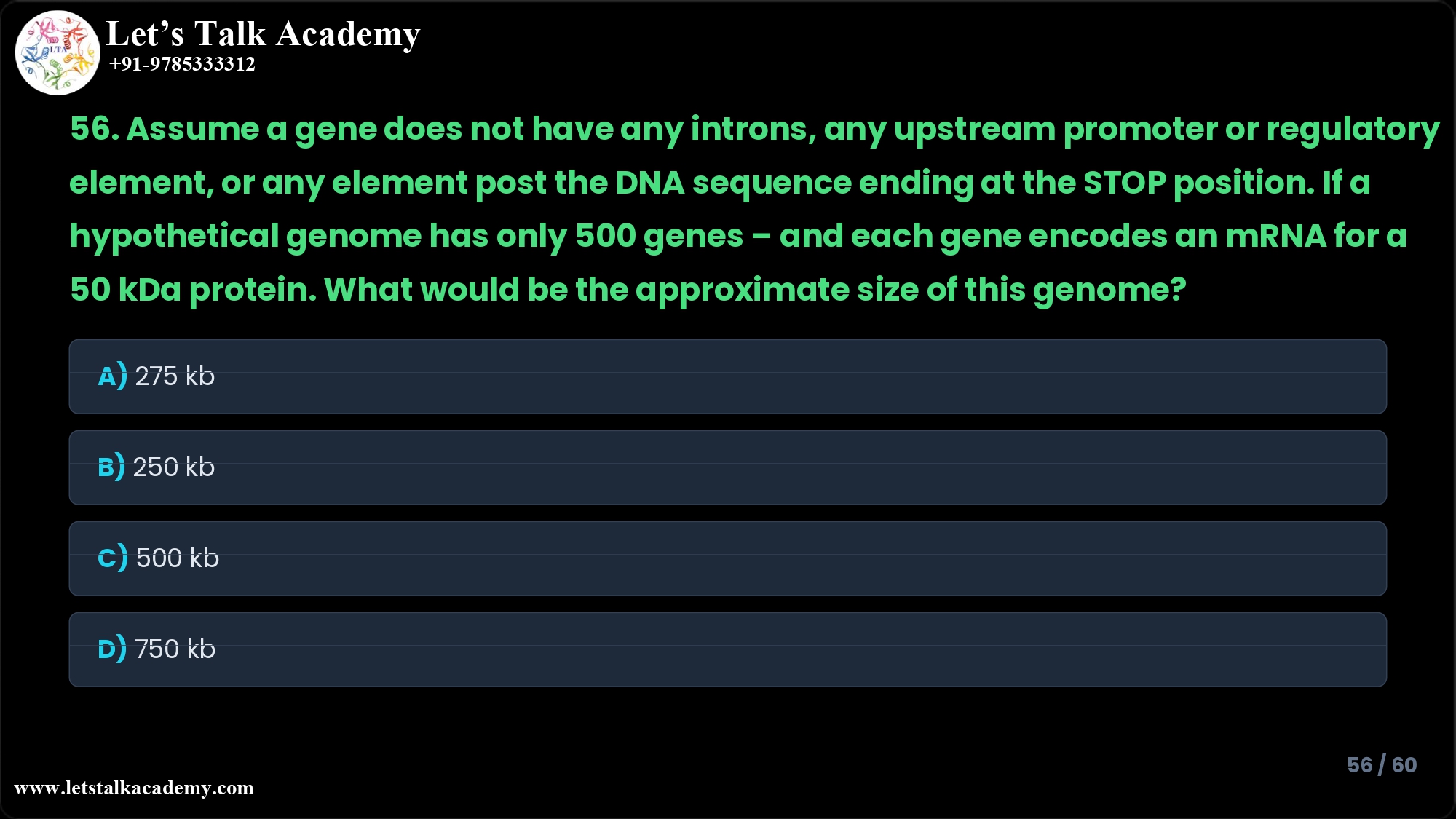 LTA
Let's Talk Academy
+91-9785333312

56. Assume a gene does not have any introns, any upstream promoter or regulatory element, or any element post the DNA sequence ending at the STOP position. If a hypothetical genome has only 500 genes – and each gene encodes an mRNA for a 50 kDa protein. What would be the approximate size of this genome?

A) 275 kb

B) 250 kb

C) 500 kb

D) 750 kb

56 / 60

www.letstalkacademy.com